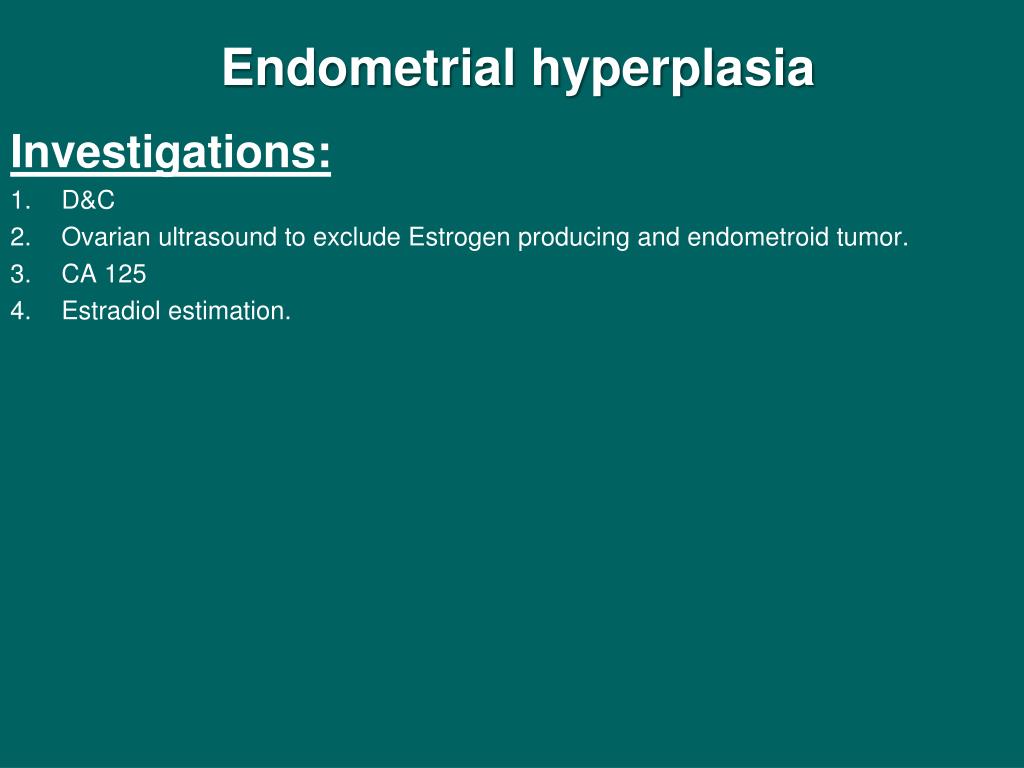 Endometrial hyperplasia

Investigations:

1. D&C
2. Ovarian ultrasound to exclude Estrogen producing and endometroid tumor.
3. CA 125
4. Estradiol estimation.